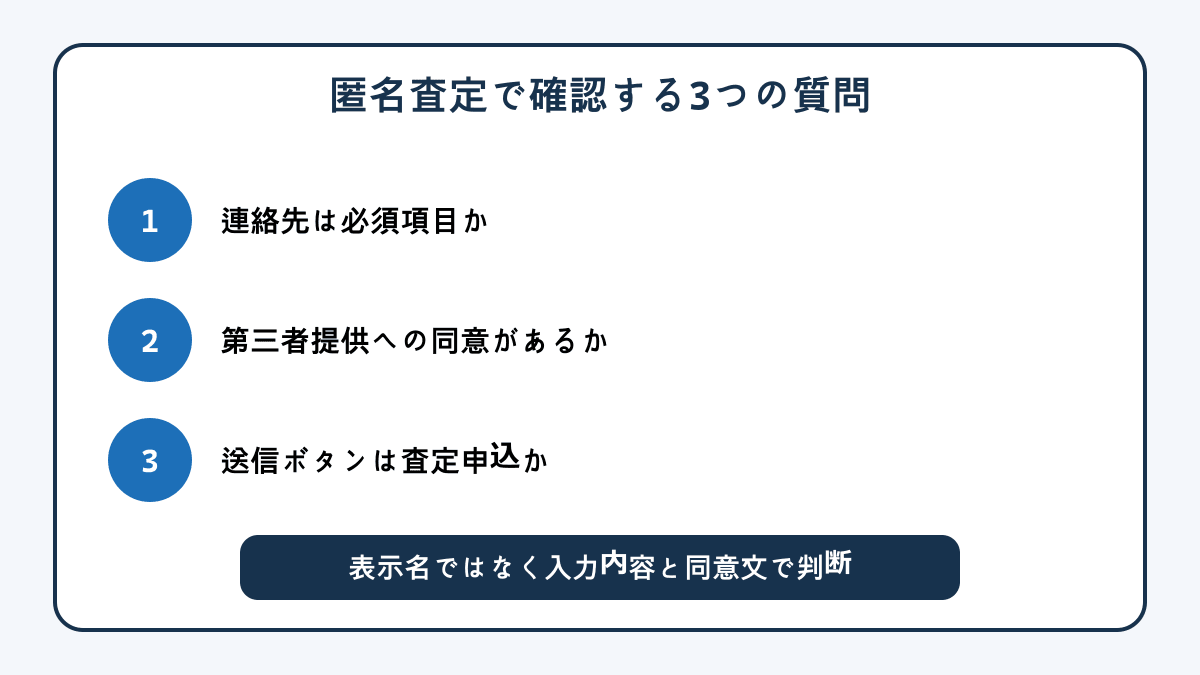 匿名査定で確認する3つの質問

1 連絡先は必須項目か

2 第三者提供への同意があるか

3 送信ボタンは査定申込か

表示名ではなく入力内容と同意文で判断